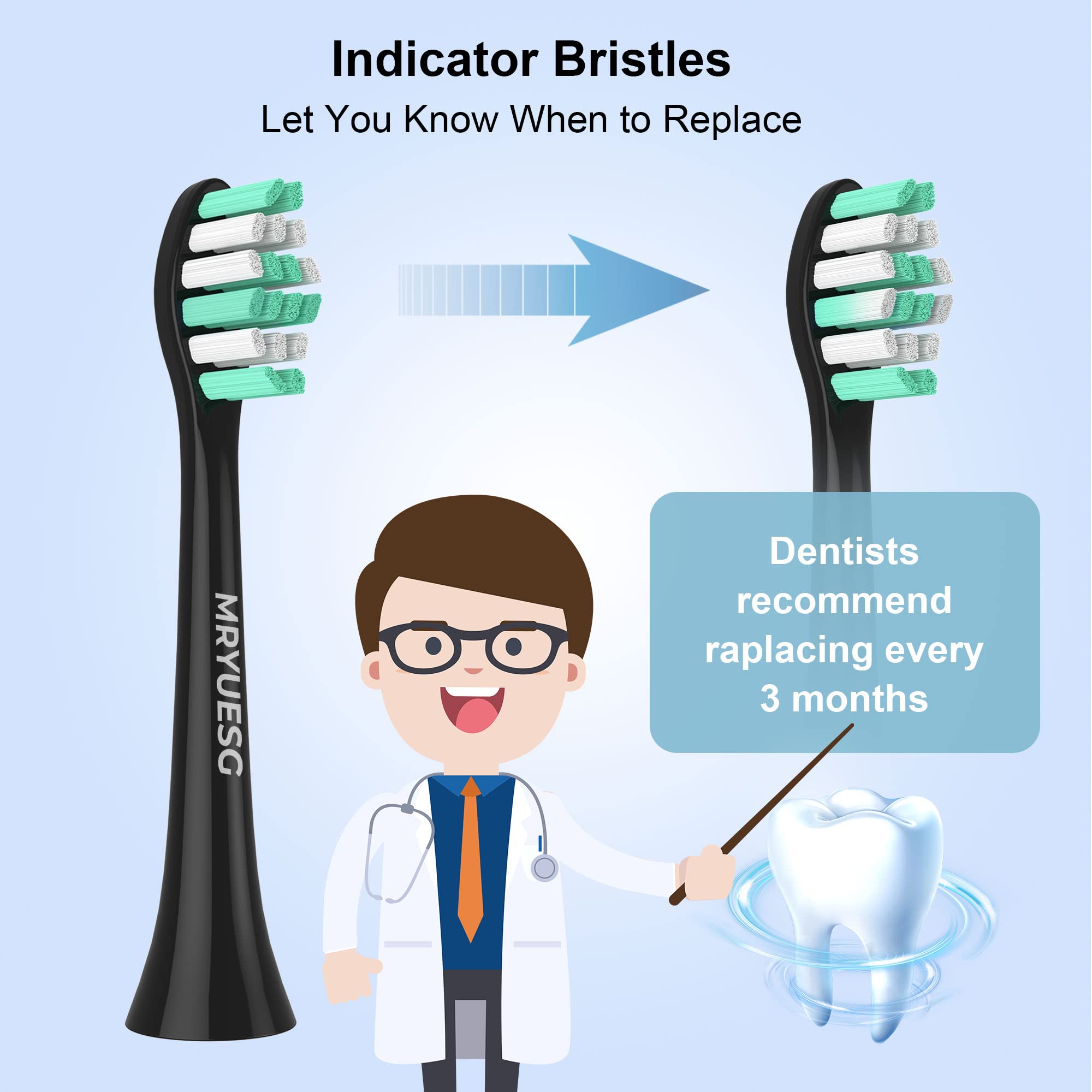 Indicator Bristles
Let You Know When to Replace

MRYUESG

Dentists recommend raplacing every 3 months